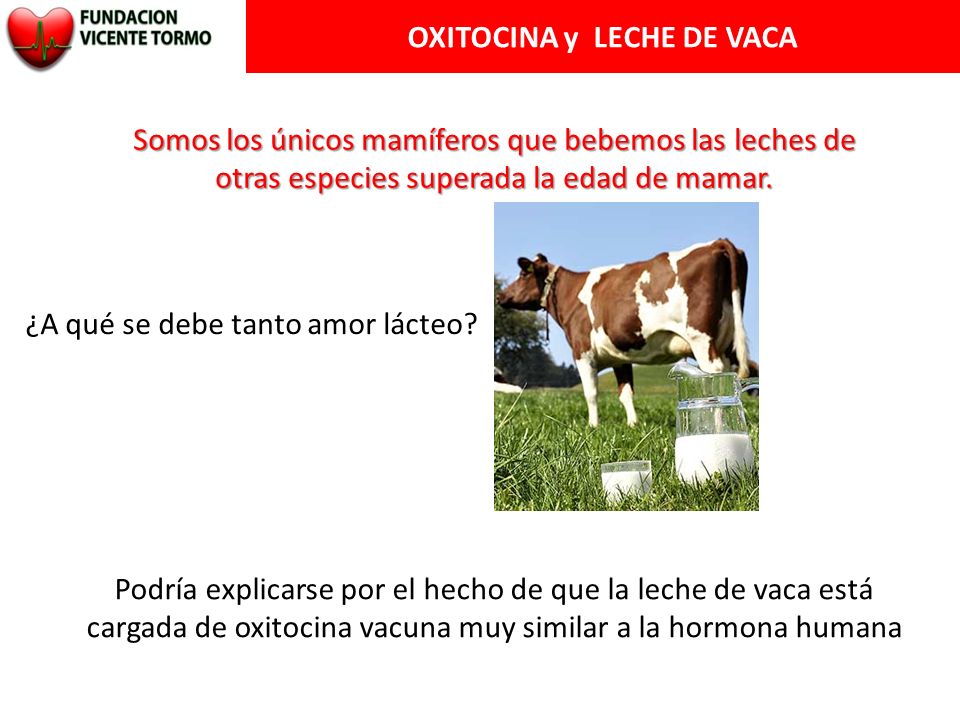 FUNDACION
VICENTE TORMO

OXITOCINA y LECHE DE VACA

Somos los únicos mamíferos que bebemos las leches de otras especies superada la edad de mamar.

¿A qué se debe tanto amor lácteo?

Podría explicarse por el hecho de que la leche de vaca está cargada de oxitocina vacuna muy similar a la hormona humana